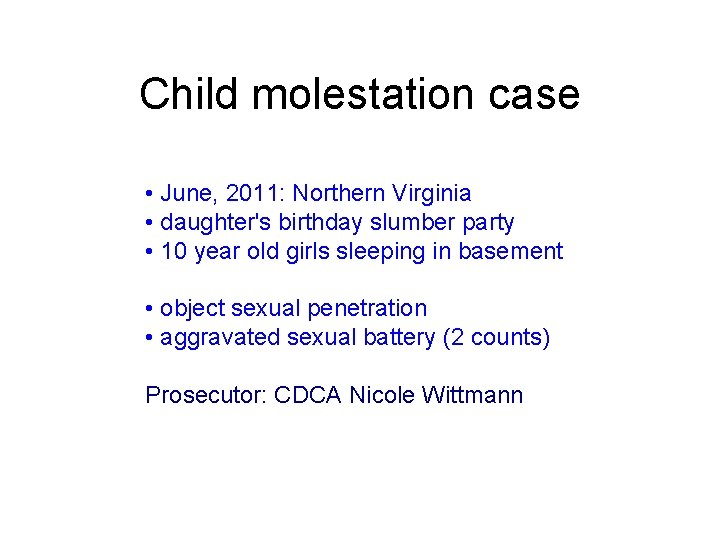 Child molestation case

• June, 2011: Northern Virginia
• daughter's birthday slumber party
• 10 year old girls sleeping in basement

• object sexual penetration
• aggravated sexual battery (2 counts)

Prosecutor: CDCA Nicole Wittmann